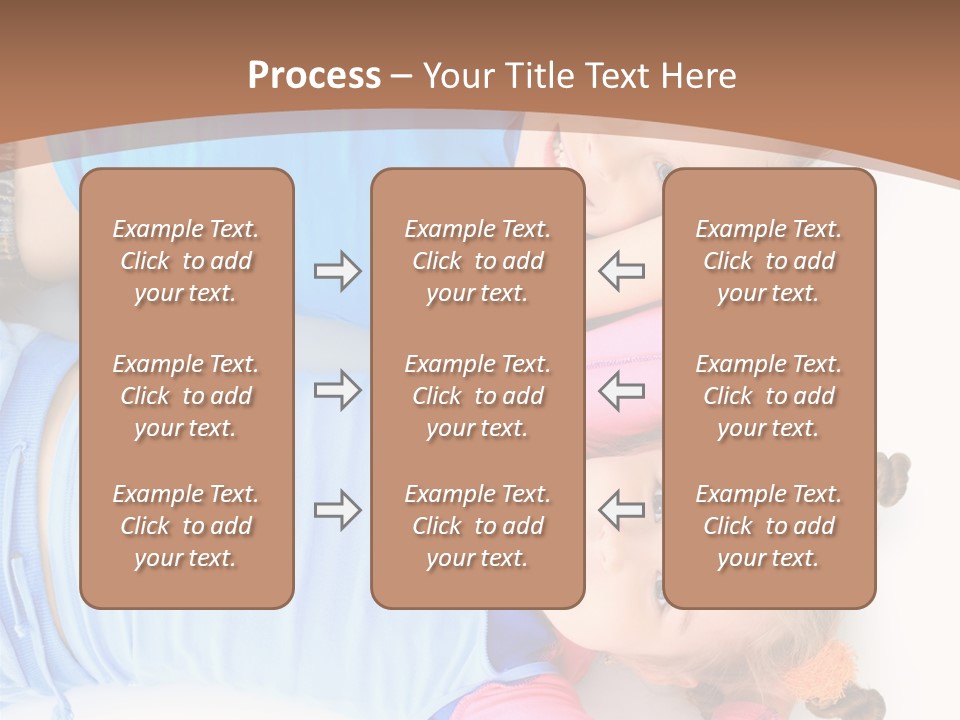 Process – Your Title Text Here

Example Text. Click to add your text.

Example Text. Click to add your text.

Example Text. Click to add your text.

Example Text. Click to add your text.

Example Text. Click to add your text.

Example Text. Click to add your text.

Example Text. Click to add your text.

Example Text. Click to add your text.

Example Text. Click to add your text.